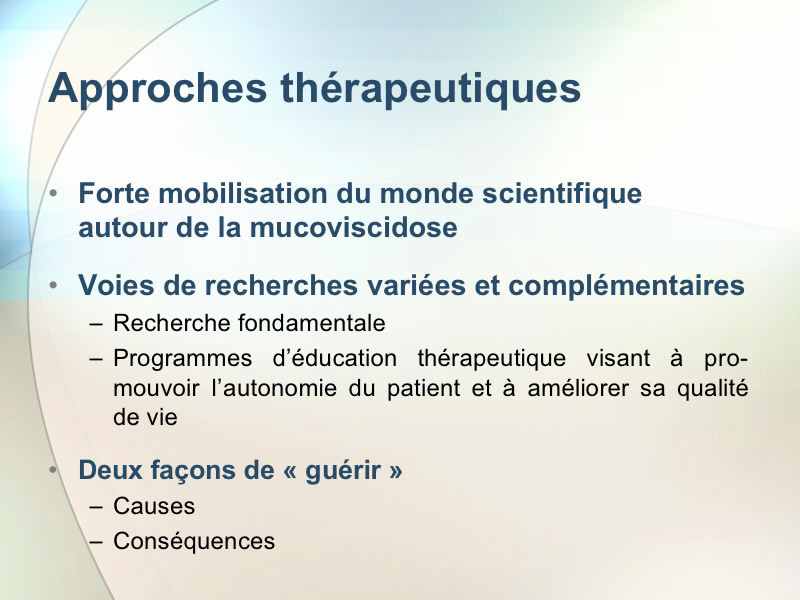 Approches thérapeutiques

• Forte mobilisation du monde scientifique autour de la mucoviscidose

• Voies de recherches variées et complémentaires
– Recherche fondamentale
– Programmes d'éducation thérapeutique visant à promouvoir l'autonomie du patient et à améliorer sa qualité de vie

• Deux façons de « guérir »
– Causes
– Conséquences